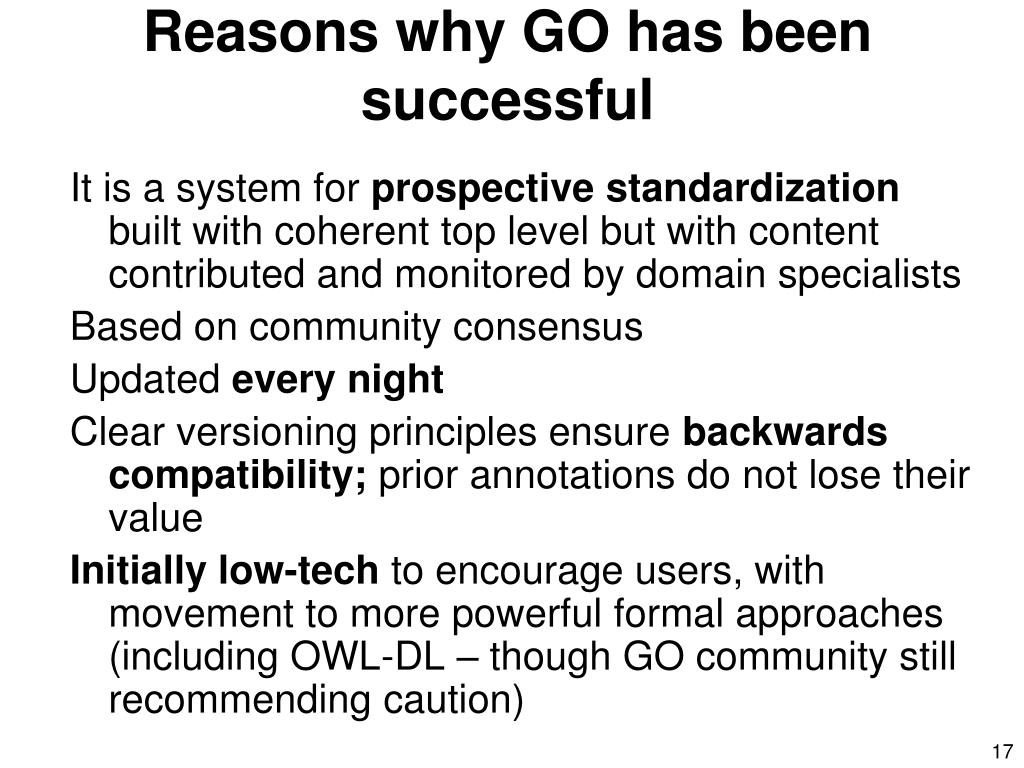 Reasons why GO has been successful

It is a system for prospective standardization built with coherent top level but with content contributed and monitored by domain specialists

Based on community consensus

Updated every night

Clear versioning principles ensure backwards compatibility; prior annotations do not lose their value

Initially low-tech to encourage users, with movement to more powerful formal approaches (including OWL-DL – though GO community still recommending caution)

17